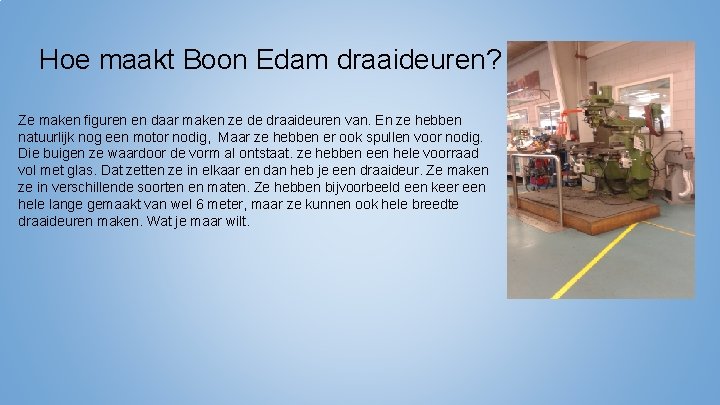 Hoe maakt Boon Edam draaideuren?

Ze maken figuren en daar maken ze de draaideuren van. En ze hebben natuurlijk nog een motor nodig, Maar ze hebben er ook spullen voor nodig. Die buigen ze waardoor de vorm al ontstaat. ze hebben een hele voorraad vol met glas. Dat zetten ze in elkaar en dan heb je een draaideur. Ze maken ze in verschillende soorten en maten. Ze hebben bijvoorbeeld een keer een hele lange gemaakt van wel 6 meter, maar ze kunnen ook hele breedte draaideuren maken. Wat je maar wilt.